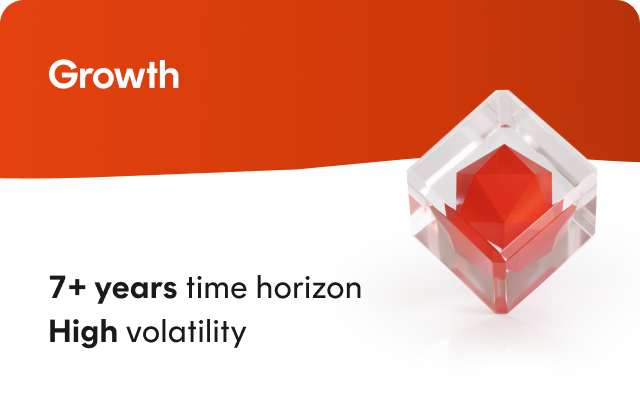 Growth

7+ years time horizon
High volatility